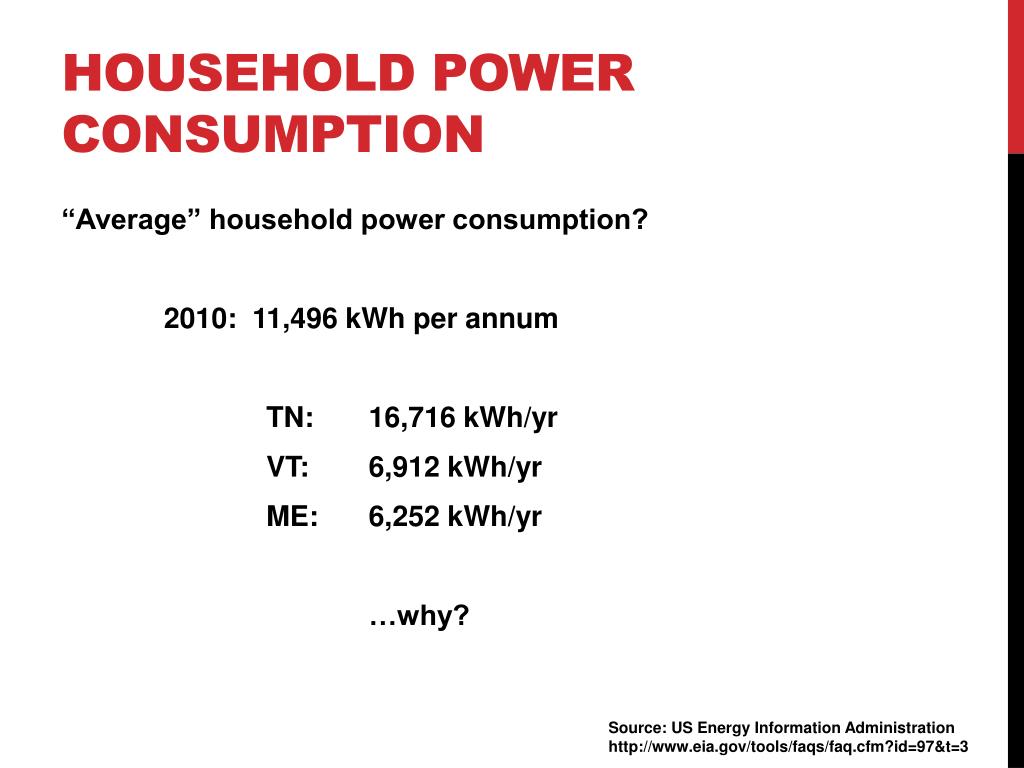 HOUSEHOLD POWER CONSUMPTION

“Average” household power consumption?

2010: 11,496 kWh per annum

TN: 16,716 kWh/yr

VT: 6,912 kWh/yr

ME: 6,252 kWh/yr

…why?

Source: US Energy Information Administration
http://www.eia.gov/tools/faqs/faq.cfm?id=97&t=3